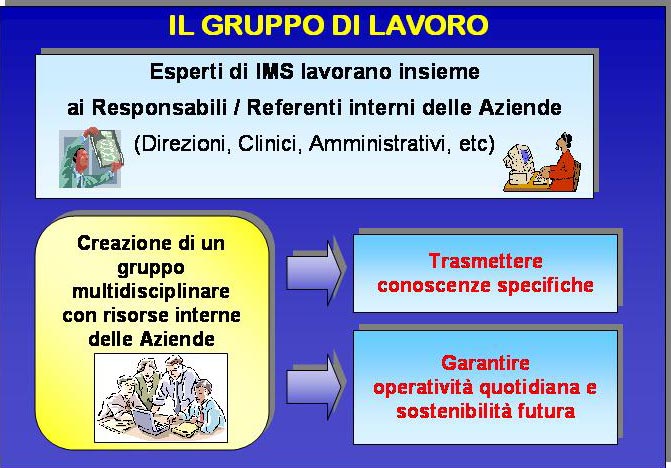 IL GRUPPO DI LAVORO

Esperti di IMS lavorano insieme ai Responsabili / Referenti interni delle Aziende (Direzioni, Clinici, Amministrativi, etc)

Creazione di un gruppo multidisciplinare con risorse interne delle Aziende

Trasmettere conoscenze specifiche

Garantire operatività quotidiana e sostenibilità futura